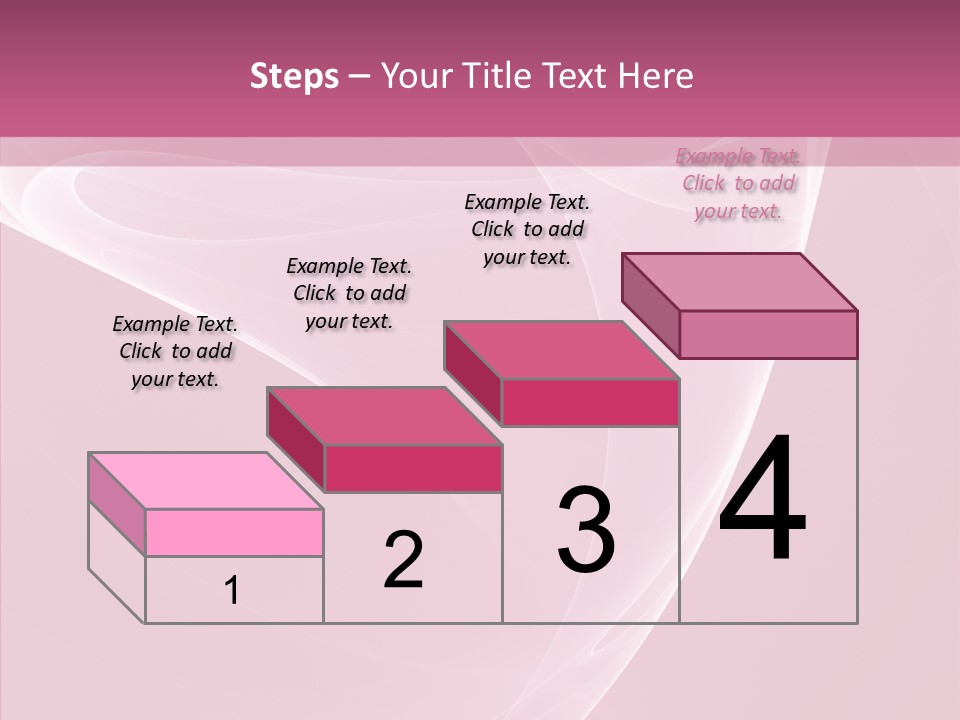 Steps – Your Title Text Here

Example Text. Click to add your text.

Example Text. Click to add your text.

Example Text. Click to add your text.

Example Text. Click to add your text.

1

2

3

4